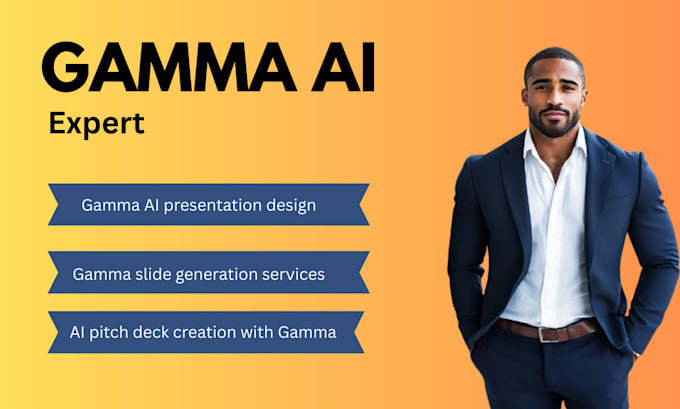 GAMMA AI
Expert

Gamma AI presentation design

Gamma slide generation services

AI pitch deck creation with Gamma